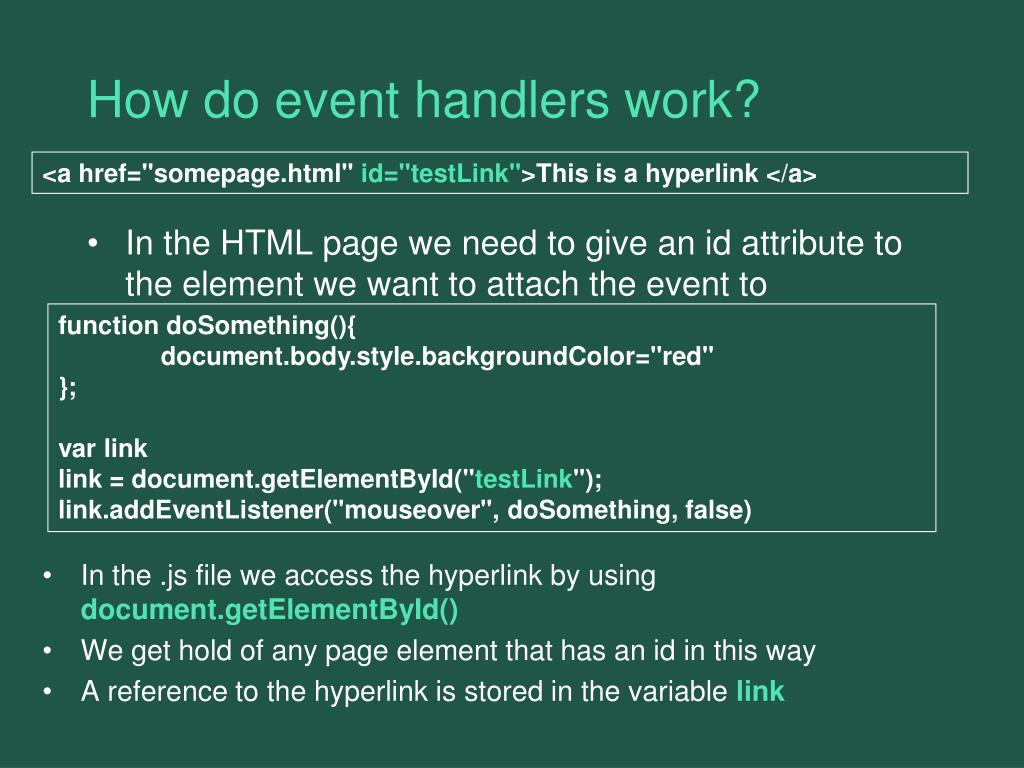 How do event handlers work?

<a href="somepage.html" id="testLink">This is a hyperlink </a>

• In the HTML page we need to give an id attribute to the element we want to attach the event to

function doSomething(){
document.body.style.backgroundColor="red"
};

var link
link = document.getElementById("testLink");
link.addEventListener("mouseover", doSomething, false)

• In the .js file we access the hyperlink by using document.getElementById()
• We get hold of any page element that has an id in this way
• A reference to the hyperlink is stored in the variable link